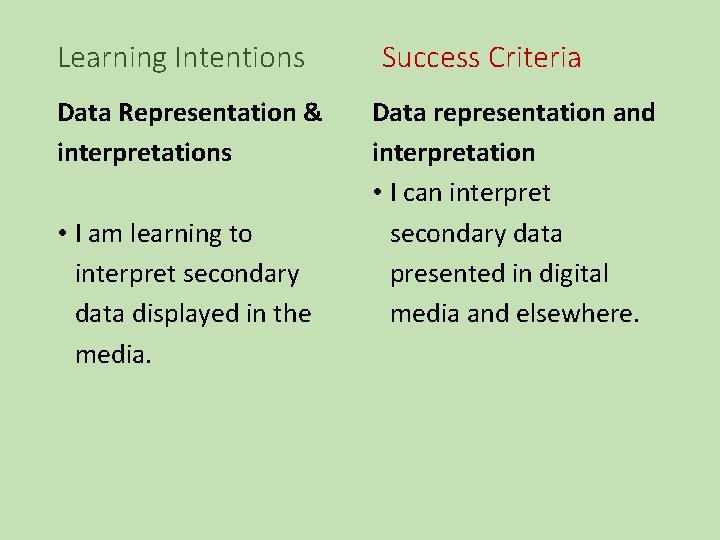 Learning Intentions

Data Representation & interpretations

• I am learning to interpret secondary data displayed in the media.

Success Criteria

Data representation and interpretation

• I can interpret secondary data presented in digital media and elsewhere.